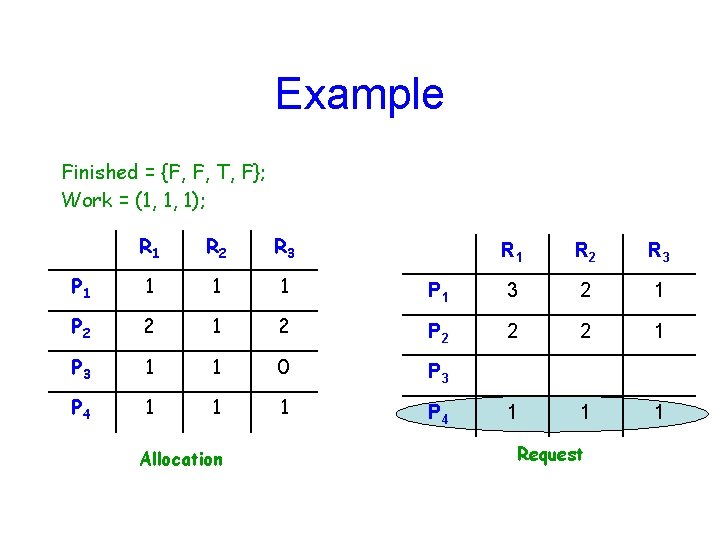 Example

Finished = {F, F, T, F};
Work = (1, 1, 1);

|  | $R_1$ | $R_2$ | $R_3$ |
|---|---|---|---|
| $P_1$ | 1 | 1 | 1 |
| $P_2$ | 2 | 1 | 2 |
| $P_3$ | 1 | 1 | 0 |
| $P_4$ | 1 | 1 | 1 |

Allocation

|  | $R_1$ | $R_2$ | $R_3$ |
|---|---|---|---|
| $P_1$ | 3 | 2 | 1 |
| $P_2$ | 2 | 2 | 1 |
| $P_3$ |  |  |  |
| $P_4$ | 1 | 1 | 1 |

Request